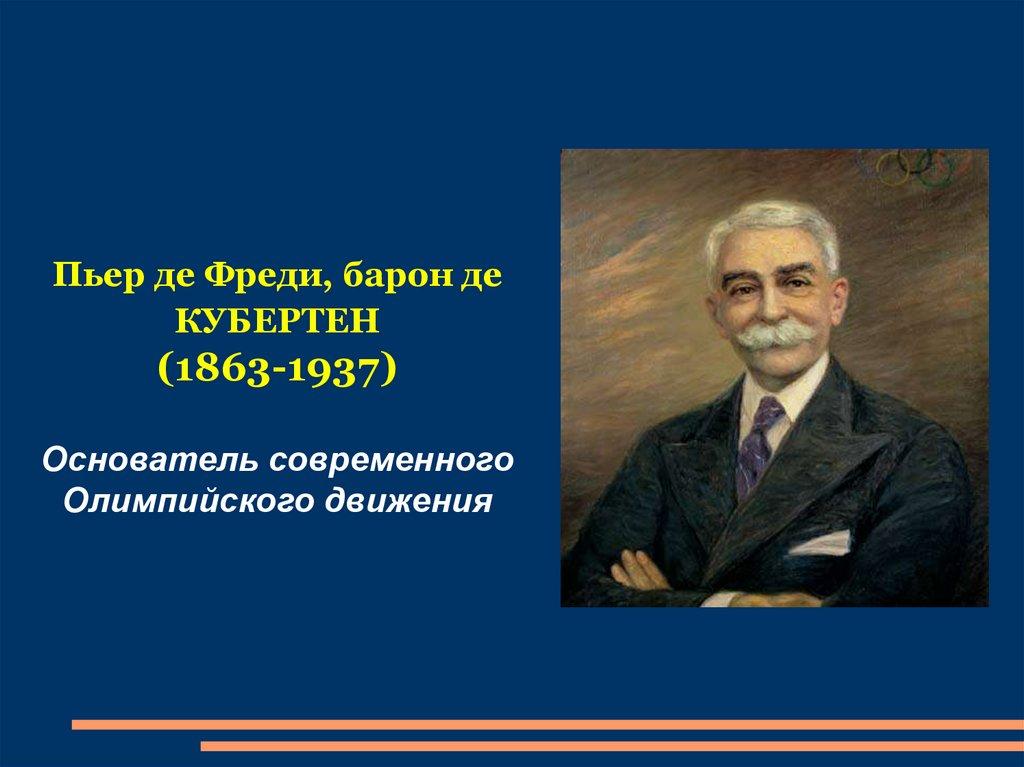 Пьер де Фреди, барон де КУБЕРТЕН
(1863-1937)

Основатель современного Олимпийского движения